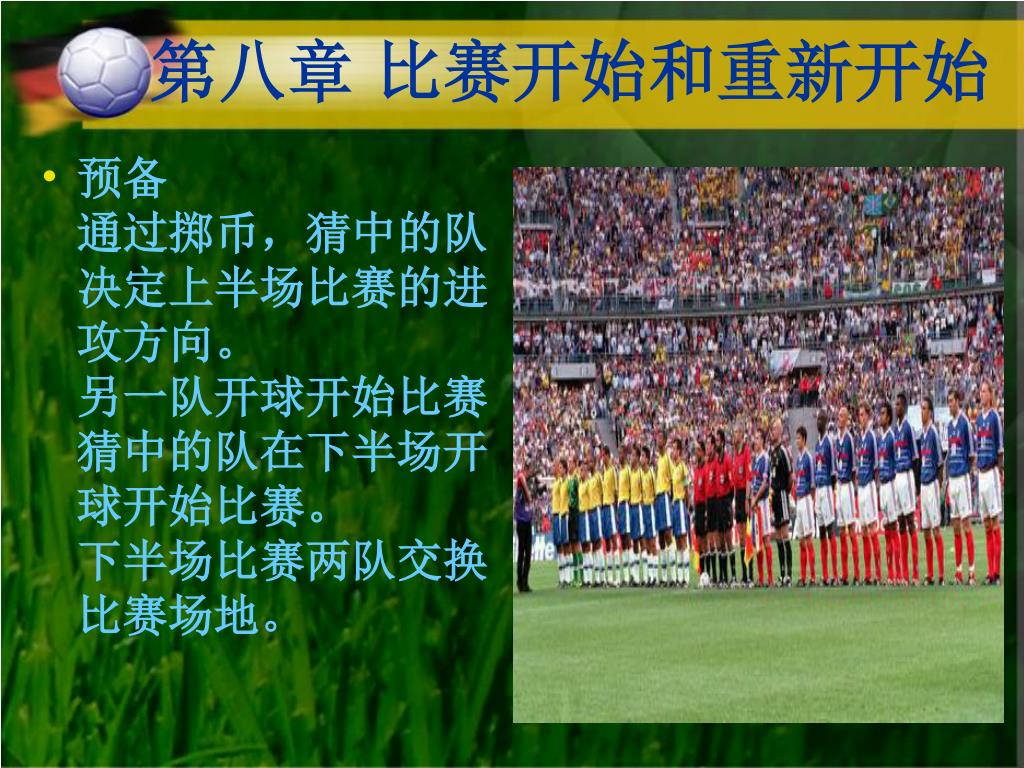 第八章 比赛开始和重新开始

• 预备
通过掷币，猜中的队决定上半场比赛的进攻方向。
另一队开球开始比赛
猜中的队在下半场开球开始比赛。
下半场比赛两队交换比赛场地。